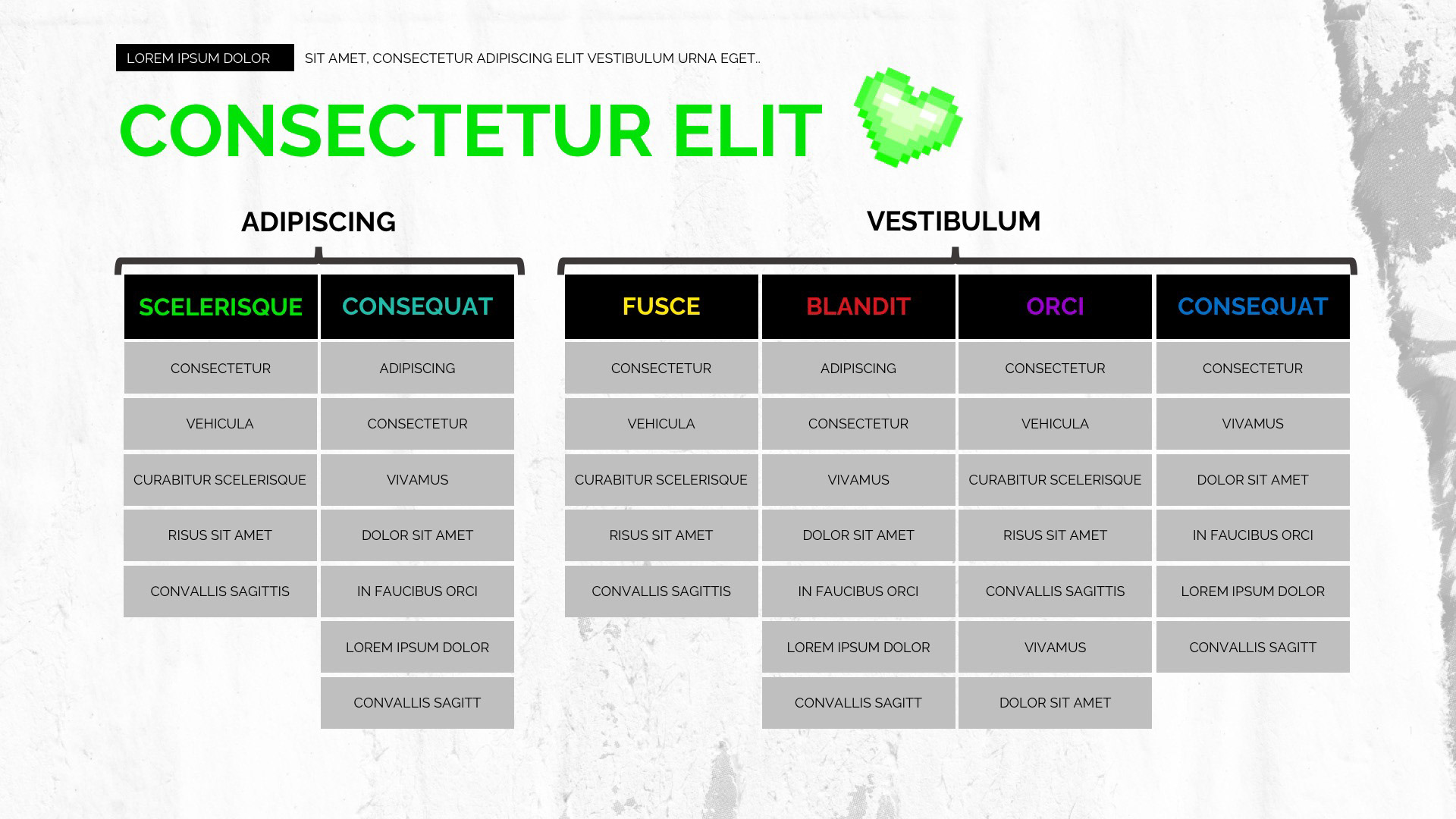 LOREM IPSUM DOLOR SIT AMET, CONSECTETUR ADIPISCING ELIT VESTIBULUM URNA EGET..

CONSECTETUR ELIT

ADIPISCING

| SCELERISQUE | CONSEQUAT |
|---|---|
| CONSECTETUR | ADIPISCING |
| VEHICULA | CONSECTETUR |
| CURABITUR SCELERISQUE | VIVAMUS |
| RISUS SIT AMET | DOLOR SIT AMET |
| CONVALLIS SAGITTIS | IN FAUCIBUS ORCI |
| | LOREM IPSUM DOLOR |
| | CONVALLIS SAGITT |

VESTIBULUM

| FUSCE | BLANDIT | ORCI | CONSEQUAT |
|---|---|---|---|
| CONSECTETUR | ADIPISCING | CONSECTETUR | CONSECTETUR |
| VEHICULA | CONSECTETUR | VEHICULA | VIVAMUS |
| CURABITUR SCELERISQUE | VIVAMUS | CURABITUR SCELERISQUE | DOLOR SIT AMET |
| RISUS SIT AMET | DOLOR SIT AMET | RISUS SIT AMET | IN FAUCIBUS ORCI |
| CONVALLIS SAGITTIS | IN FAUCIBUS ORCI | CONVALLIS SAGITTIS | LOREM IPSUM DOLOR |
| | LOREM IPSUM DOLOR | VIVAMUS | CONVALLIS SAGITT |
| | CONVALLIS SAGITT | DOLOR SIT AMET | |